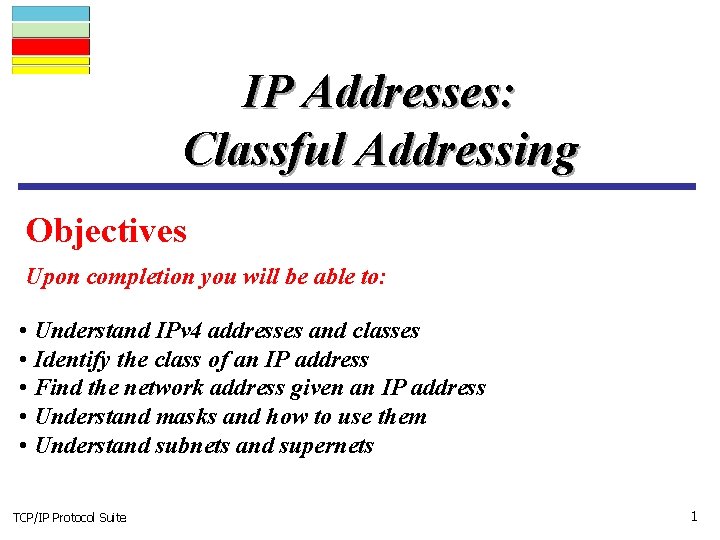 IP Addresses:
Classful Addressing

Objectives

Upon completion you will be able to:

• Understand IPv4 addresses and classes
• Identify the class of an IP address
• Find the network address given an IP address
• Understand masks and how to use them
• Understand subnets and supernets

TCP/IP Protocol Suite

1